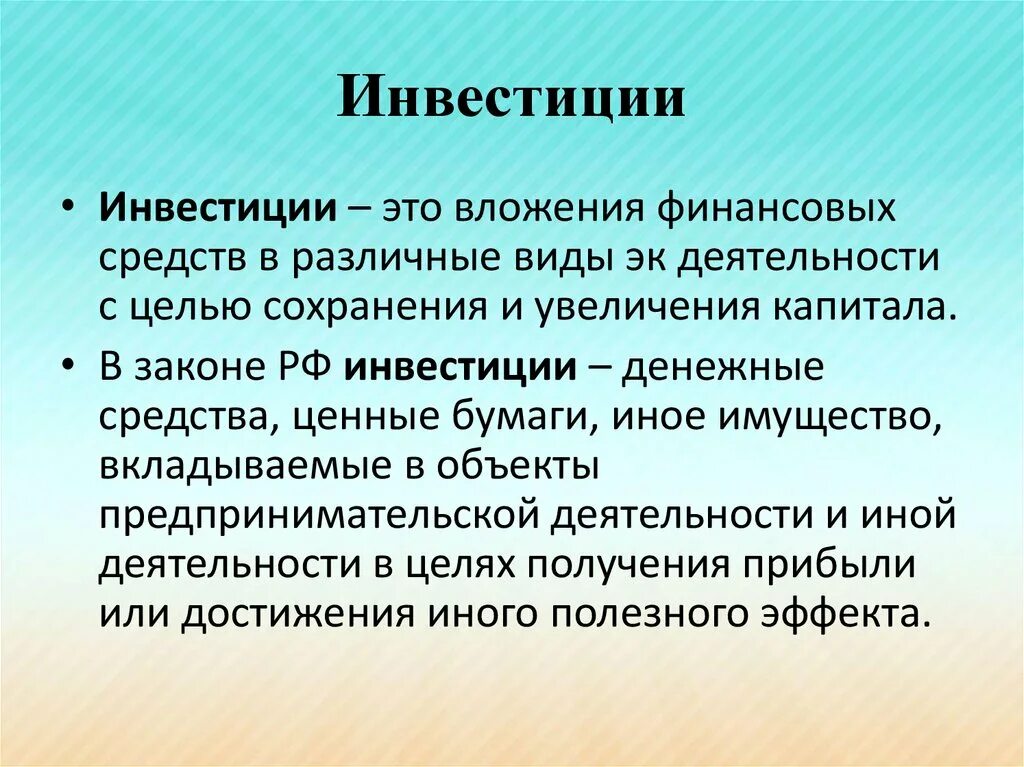 Инвестиции

• Инвестиции – это вложения финансовых средств в различные виды эк деятельности с целью сохранения и увеличения капитала.

• В законе РФ инвестиции – денежные средства, ценные бумаги, иное имущество, вкладываемые в объекты предпринимательской деятельности и иной деятельности в целях получения прибыли или достижения иного полезного эффекта.